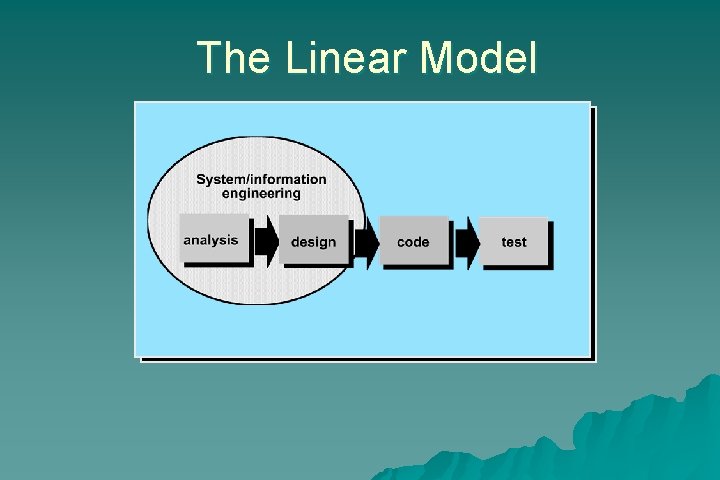 The Linear Model

System/information engineering

analysis

design

code

test